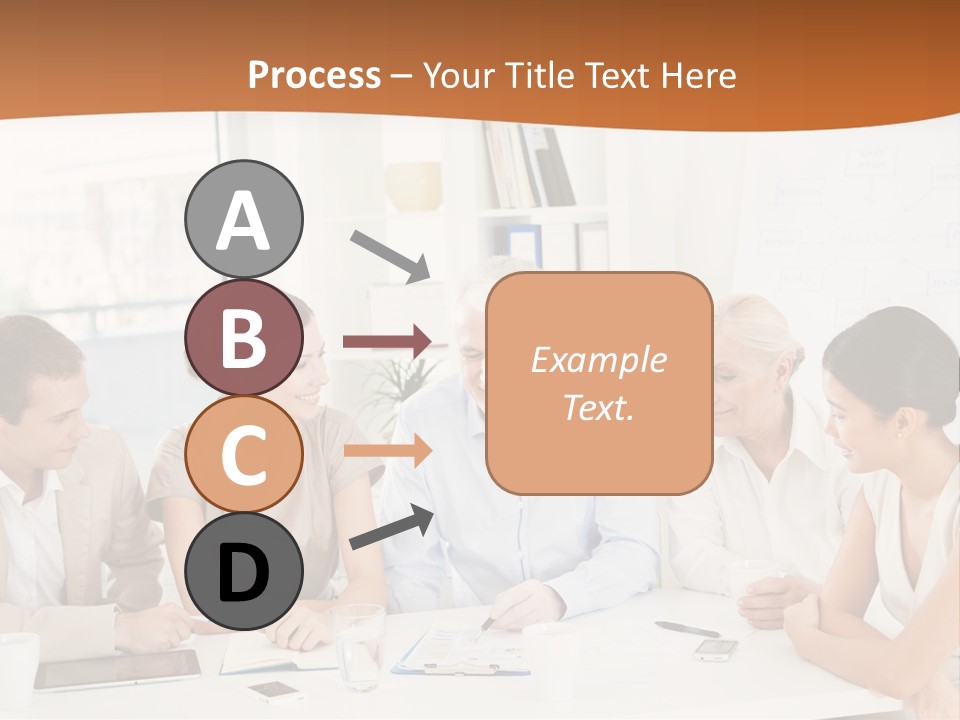 Process – Your Title Text Here

A

B

C

D

Example Text.